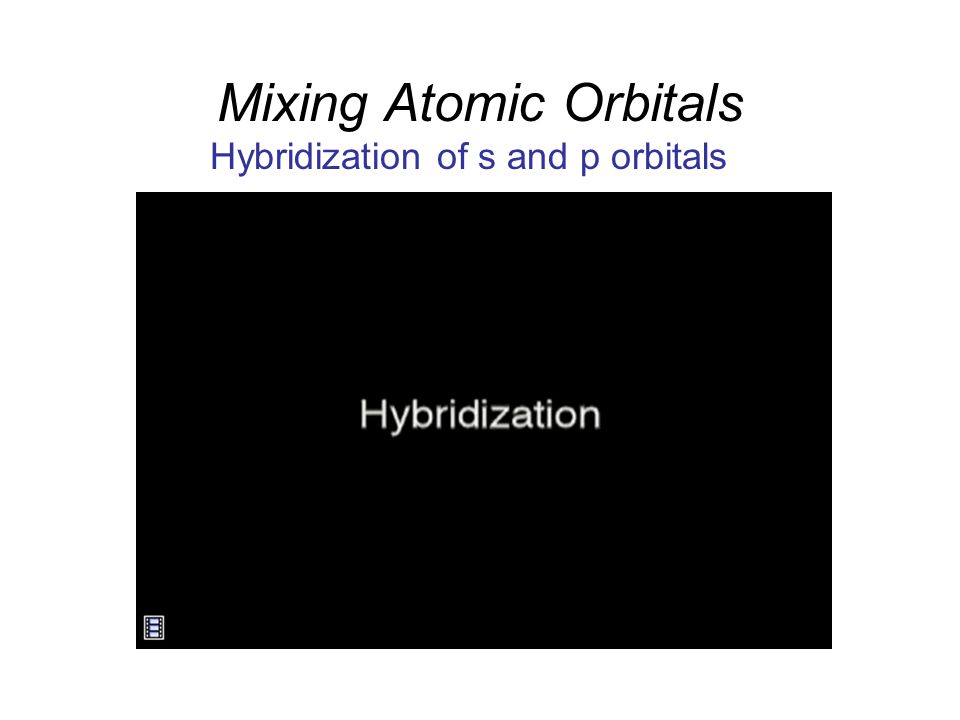 Mixing Atomic Orbitals

Hybridization of s and p orbitals

Hybridization